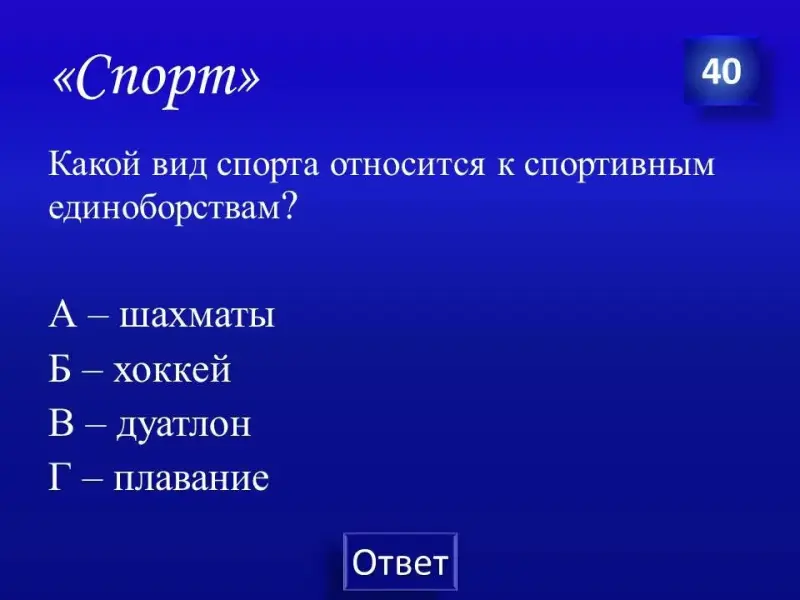 «Спорт»

40

Какой вид спорта относится к спортивным единоборствам?

А – шахматы
Б – хоккей
В – дуатлон
Г – плавание

Ответ